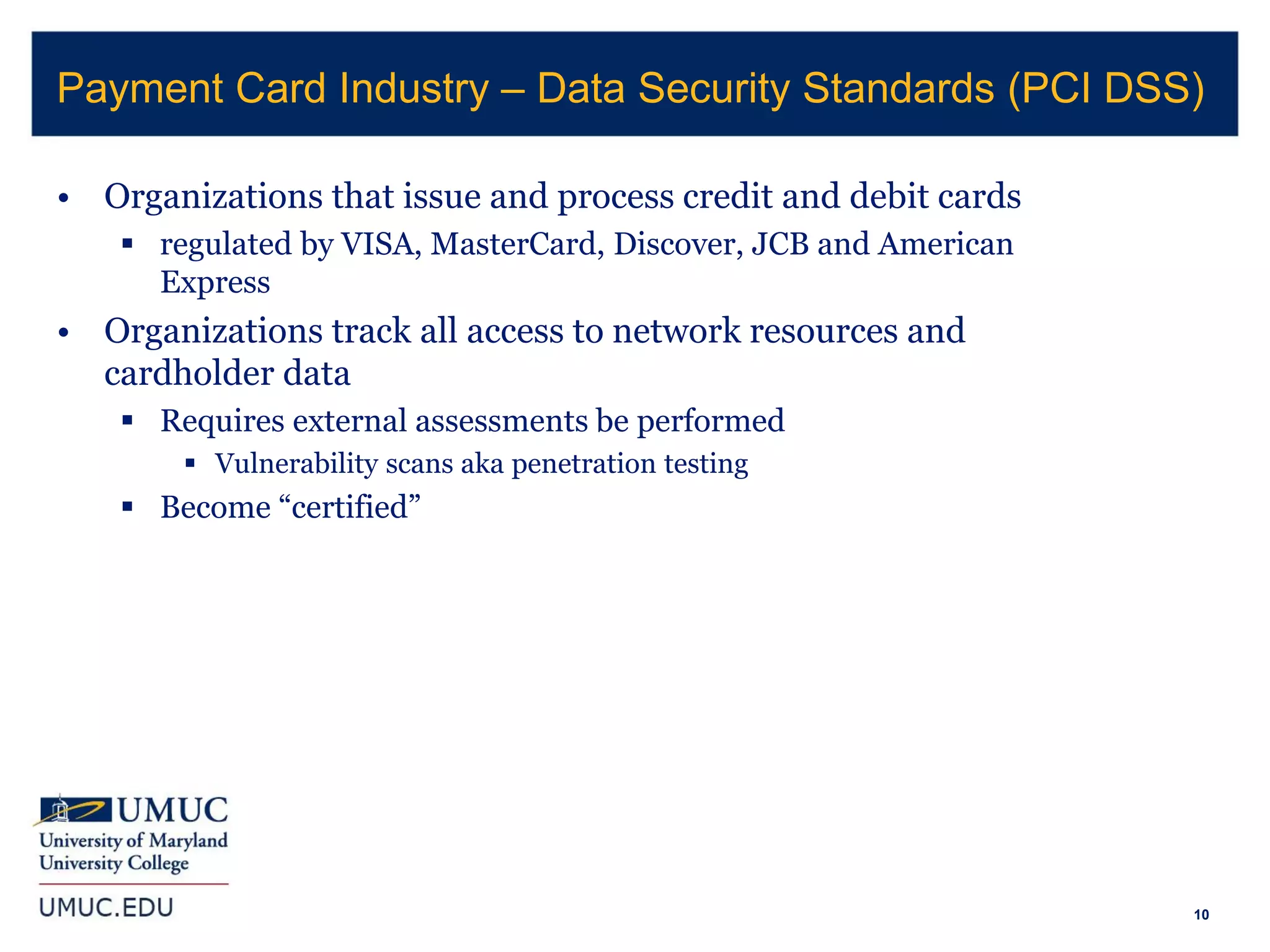 Payment Card Industry – Data Security Standards (PCI DSS)

• Organizations that issue and process credit and debit cards
  ▪ regulated by VISA, MasterCard, Discover, JCB and American Express
• Organizations track all access to network resources and cardholder data
  ▪ Requires external assessments be performed
    ▪ Vulnerability scans aka penetration testing
  ▪ Become “certified”

UMUC
University of Maryland
University College

UMUC.EDU

10